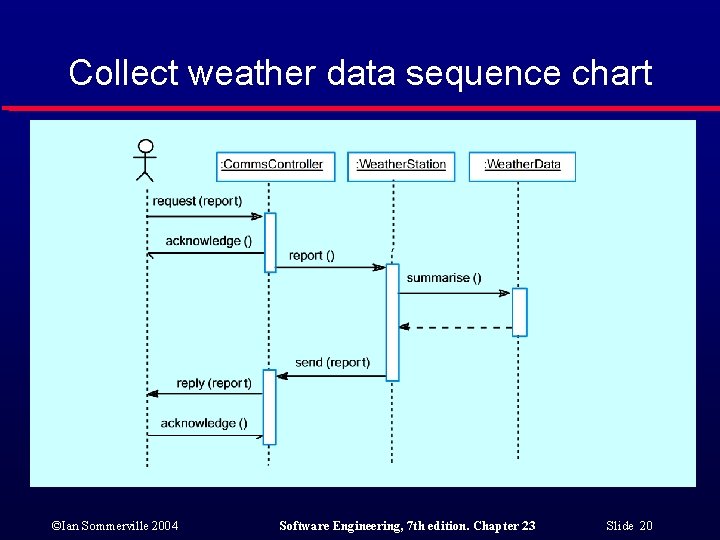 Collect weather data sequence chart

:CommsController

:WeatherStation

:WeatherData

request (report)

acknowledge ()

report ()

summarise ()

send (report)

reply (report)

acknowledge ()

©Ian Sommerville 2004

Software Engineering, 7th edition. Chapter 23

Slide 20